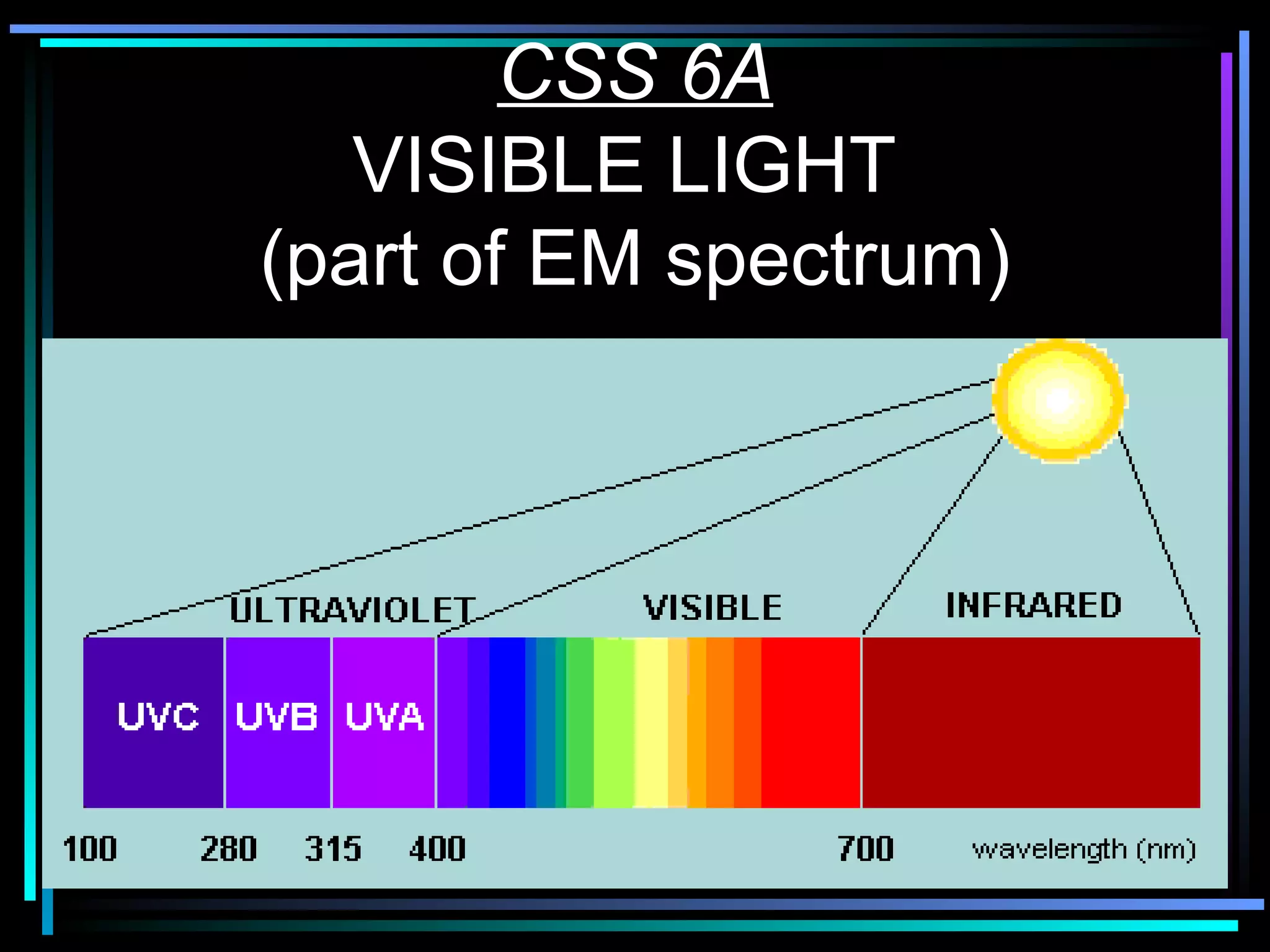 CSS 6A
VISIBLE LIGHT
(part of EM spectrum)

ULTRAVIOLET VISIBLE INFRARED

UVC UVB UVA

100 280 315 400 700 wavelength (nm)